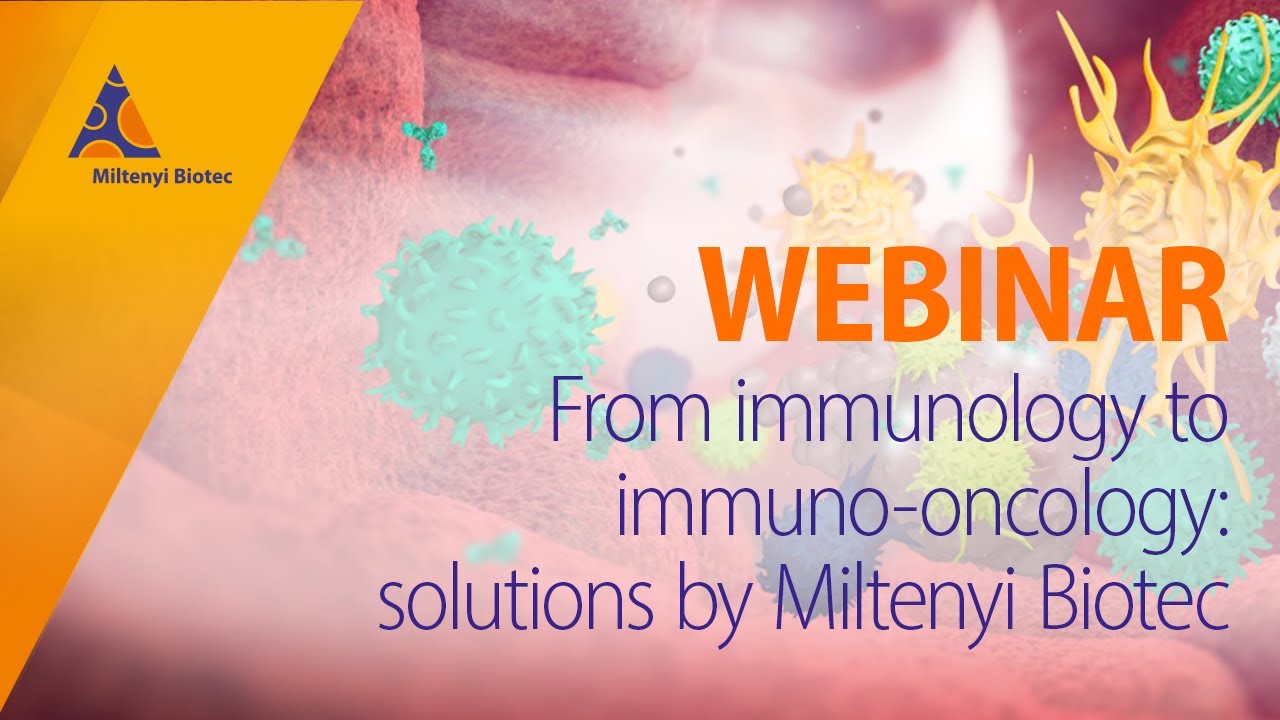 Miltenyi Biotec

WEBINAR

From immunology to immuno-oncology: solutions by Miltenyi Biotec